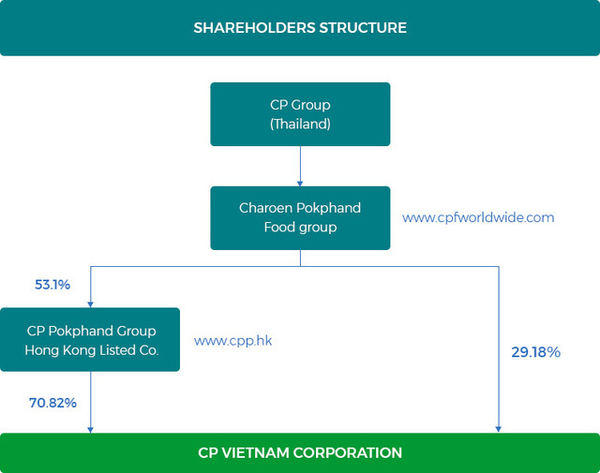 SHAREHOLDERS STRUCTURE

CP Group
(Thailand)

Charoen Pokphand
Food group

www.cpfworldwide.com

53.1%

CP Pokphand Group
Hong Kong Listed Co.

www.cpp.hk

29.18%

70.82%

CP VIETNAM CORPORATION